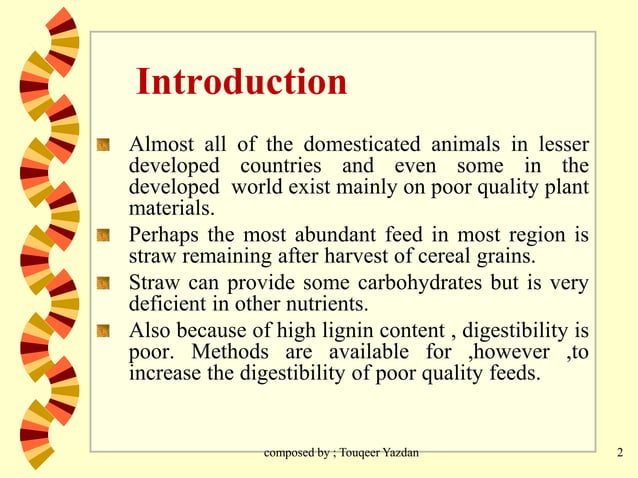 Introduction

Almost all of the domesticated animals in lesser developed countries and even some in the developed world exist mainly on poor quality plant materials.

Perhaps the most abundant feed in most region is straw remaining after harvest of cereal grains.

Straw can provide some carbohydrates but is very deficient in other nutrients.

Also because of high lignin content , digestibility is poor. Methods are available for ,however ,to increase the digestibility of poor quality feeds.

composed by ; Touqeer Yazdan

2